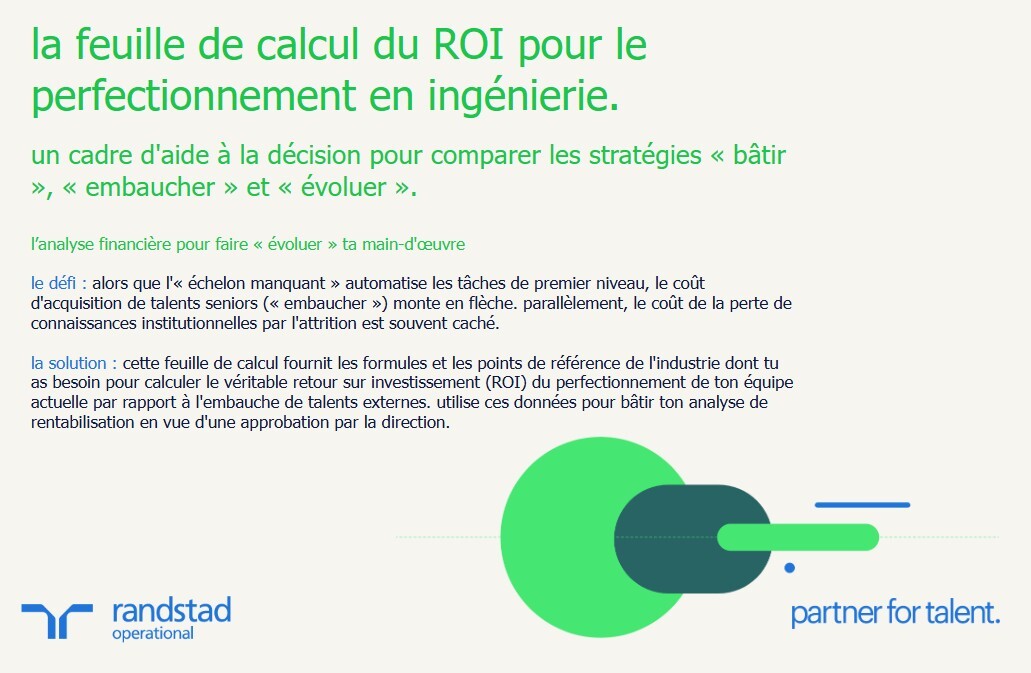 la feuille de calcul du ROI pour le perfectionnement en ingénierie.

un cadre d'aide à la décision pour comparer les stratégies « bâtir », « embaucher » et « évoluer ».

l'analyse financière pour faire « évoluer » ta main-d'œuvre

le défi : alors que l'« échelon manquant » automatise les tâches de premier niveau, le coût d'acquisition de talents seniors (« embaucher ») monte en flèche. parallèlement, le coût de la perte de connaissances institutionnelles par l'attrition est souvent caché.

la solution : cette feuille de calcul fournit les formules et les points de référence de l'industrie dont tu as besoin pour calculer le véritable retour sur investissement (ROI) du perfectionnement de ton équipe actuelle par rapport à l'embauche de talents externes. utilise ces données pour bâtir ton analyse de rentabilisation en vue d'une approbation par la direction.

randstad
operational

partner for talent.